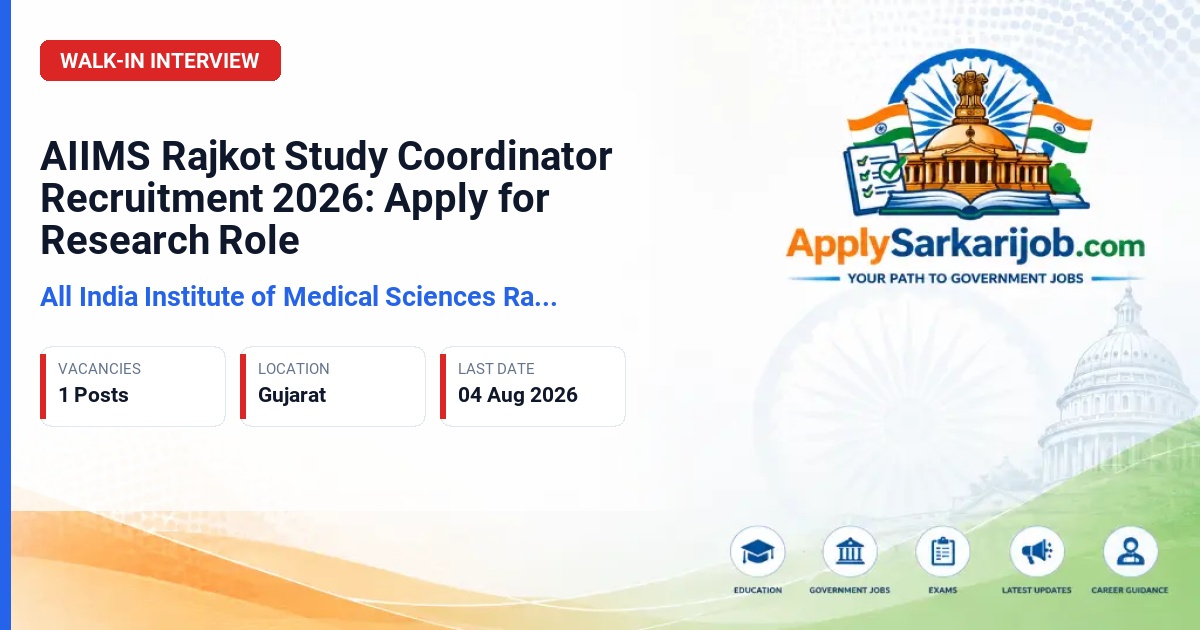 WALK-IN INTERVIEW

AIIMS Rajkot Study Coordinator Recruitment 2026: Apply for Research Role

All India Institute of Medical Sciences Ra...

VACANCIES
1 Posts

LOCATION
Gujarat

LAST DATE
04 Aug 2026

ApplySarkarijob.com
YOUR PATH TO GOVERNMENT JOBS

EDUCATION
GOVERNMENT JOBS
EXAMS
LATEST UPDATES
CAREER GUIDANCE